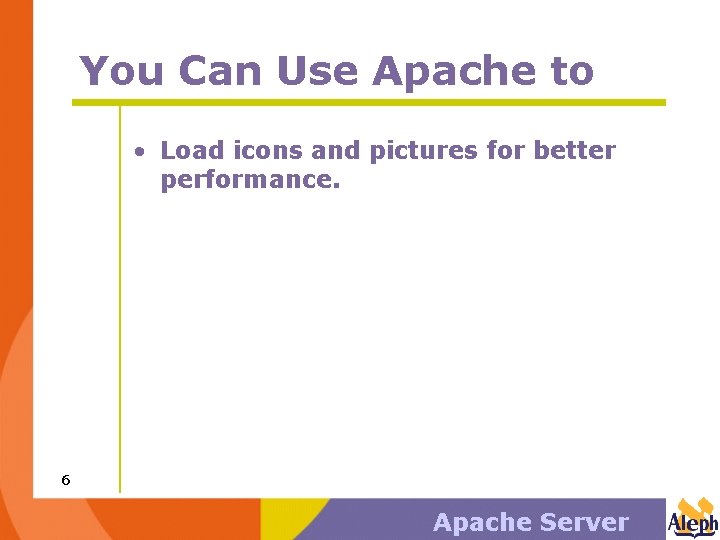 You Can Use Apache to

• Load icons and pictures for better performance.

6

Apache Server

Aleph